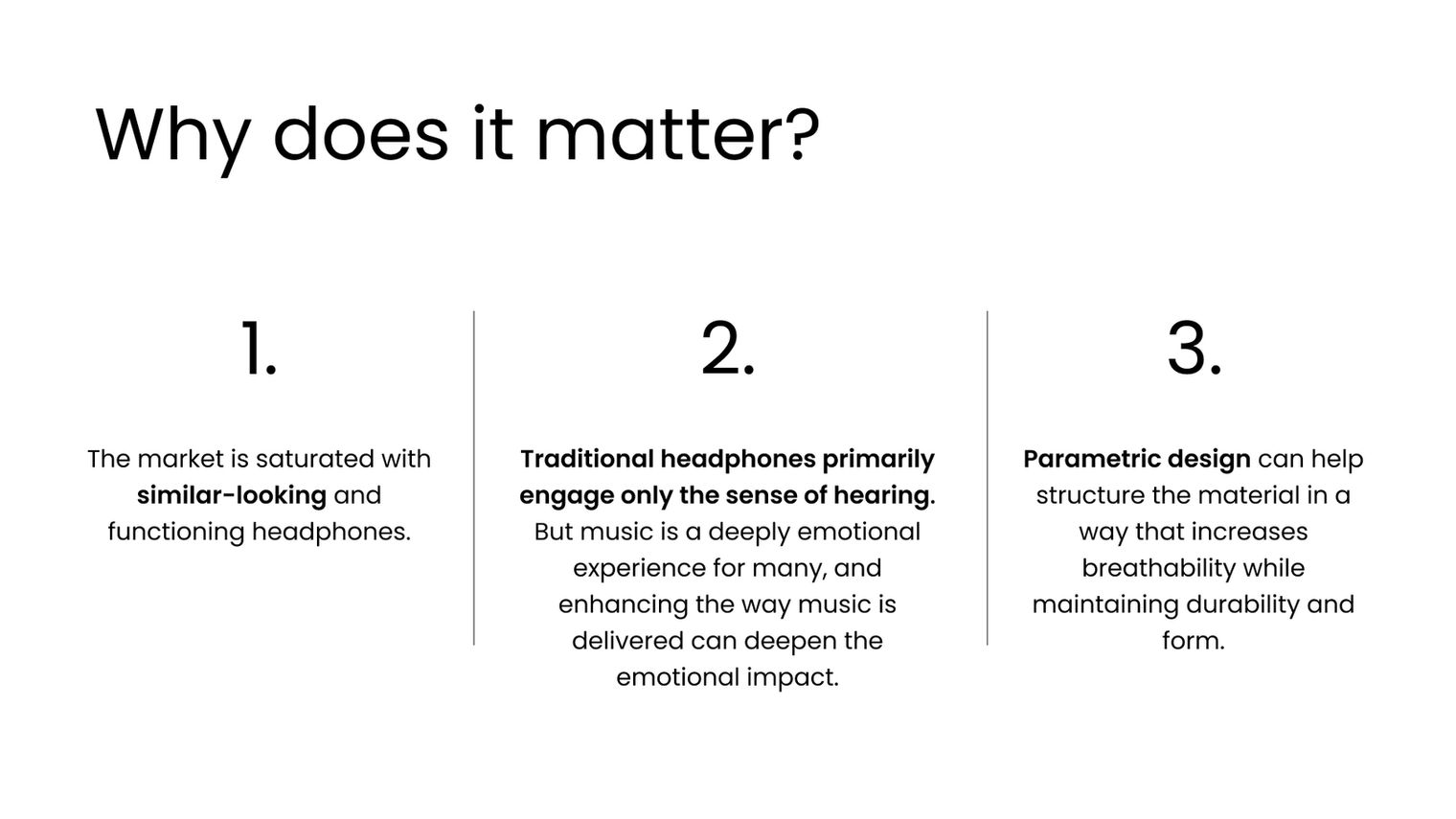 Why does it matter?

1.

The market is saturated with similar-looking and functioning headphones.

2.

Traditional headphones primarily engage only the sense of hearing. But music is a deeply emotional experience for many, and enhancing the way music is delivered can deepen the emotional impact.

3.

Parametric design can help structure the material in a way that increases breathability while maintaining durability and form.